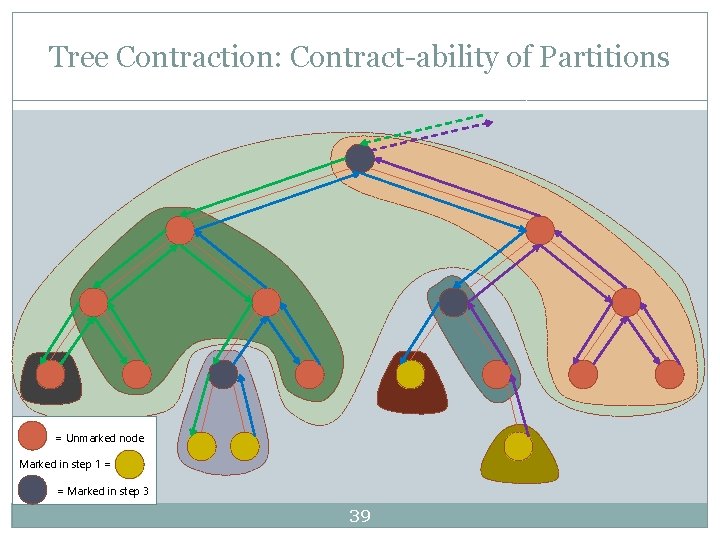 Tree Contraction: Contract-ability of Partitions

= Unmarked node

Marked in step 1 =

= Marked in step 3

39